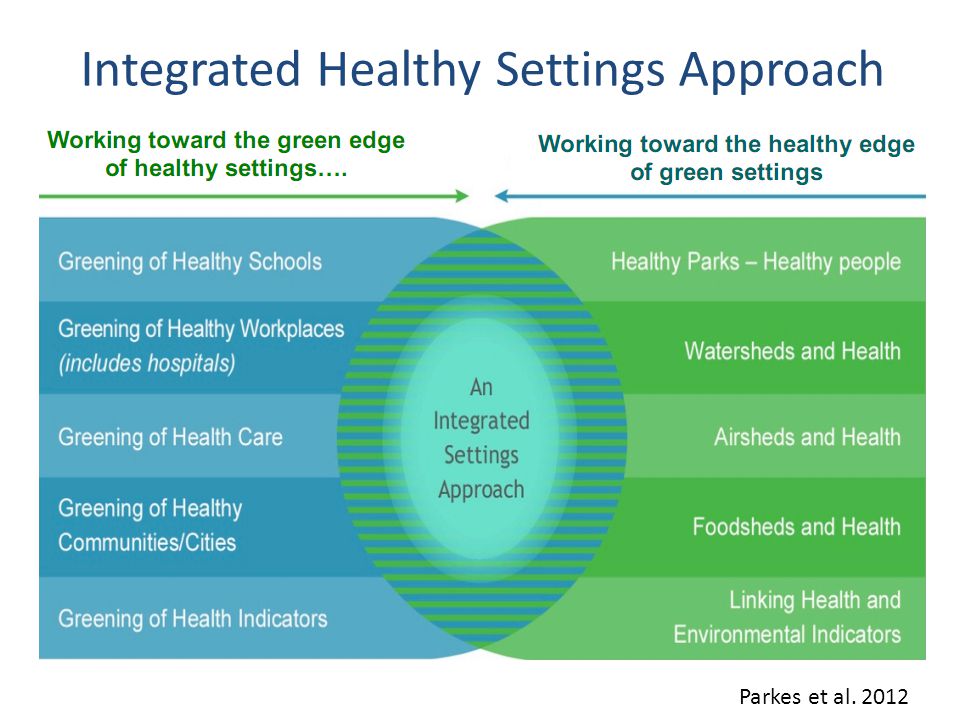 Integrated Healthy Settings Approach

Working toward the green edge of healthy settings….

Working toward the healthy edge of green settings

Greening of Healthy Schools

Greening of Healthy Workplaces (includes hospitals)

Greening of Health Care

Greening of Healthy Communities/Cities

Greening of Health Indicators

An Integrated Settings Approach

Healthy Parks – Healthy people

Watersheds and Health

Airsheds and Health

Foodsheds and Health

Linking Health and Environmental Indicators

Parkes et al. 2012